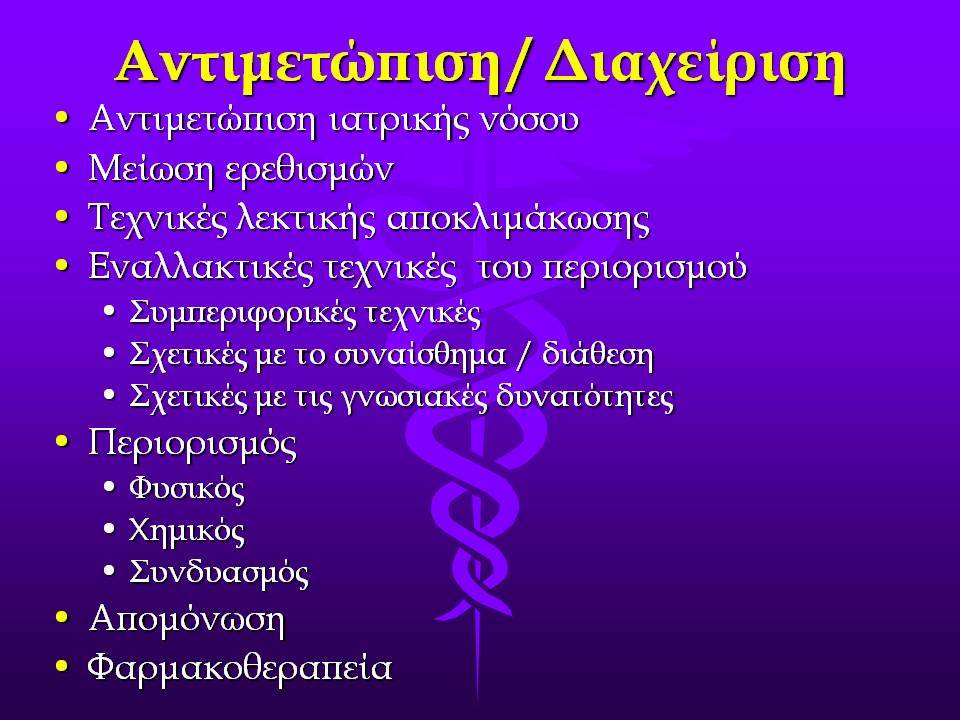 Αντιμετώπιση/ Διαχείριση

• Αντιμετώπιση ιατρικής νόσου
• Μείωση ερεθισμών
• Τεχνικές λεκτικής αποκλιμάκωσης
• Εναλλακτικές τεχνικές του περιορισμού
  • Συμπεριφορικές τεχνικές
  • Σχετικές με το συναίσθημα / διάθεση
  • Σχετικές με τις γνωσιακές δυνατότητες
• Περιορισμός
  • Φυσικός
  • Χημικός
  • Συνδυασμός
• Απομόνωση
• Φαρμακοθεραπεία